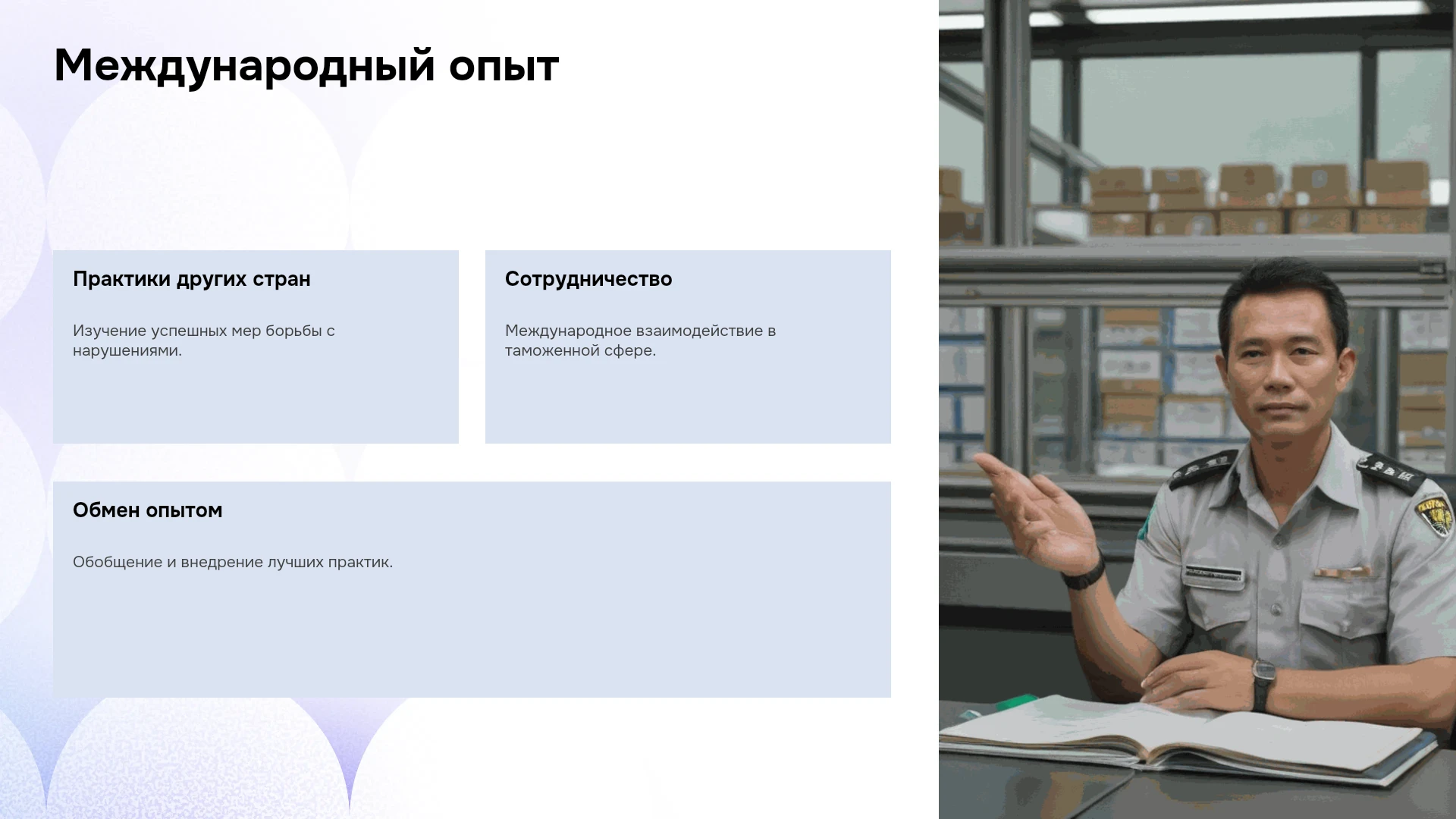 Международный опыт

Практики других стран

Изучение успешных мер борьбы с нарушениями.

Сотрудничество

Международное взаимодействие в таможенной сфере.

Обмен опытом

Обобщение и внедрение лучших практик.